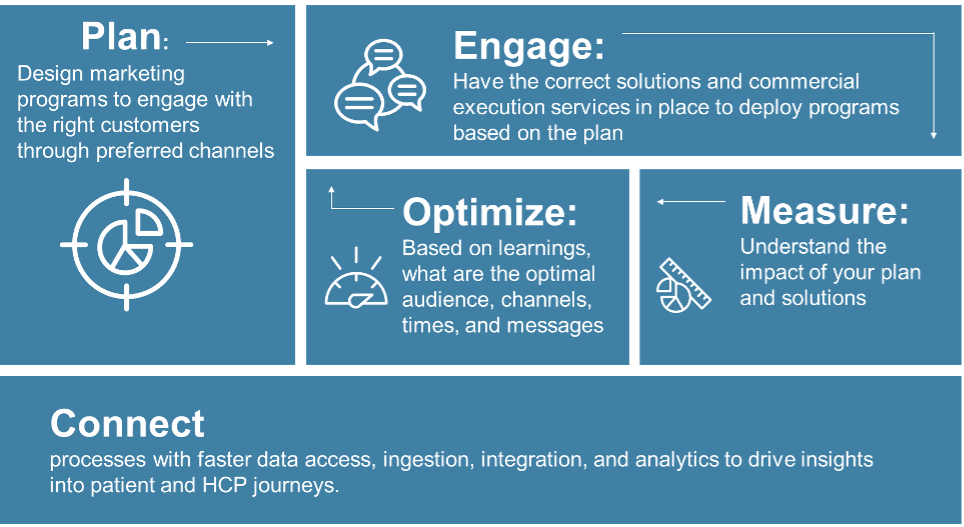 Plan:
Design marketing programs to engage with the right customers through preferred channels

Engage:
Have the correct solutions and commercial execution services in place to deploy programs based on the plan

Optimize:
Based on learnings, what are the optimal audience, channels, times, and messages

Measure:
Understand the impact of your plan and solutions

Connect
processes with faster data access, ingestion, integration, and analytics to drive insights into patient and HCP journeys.